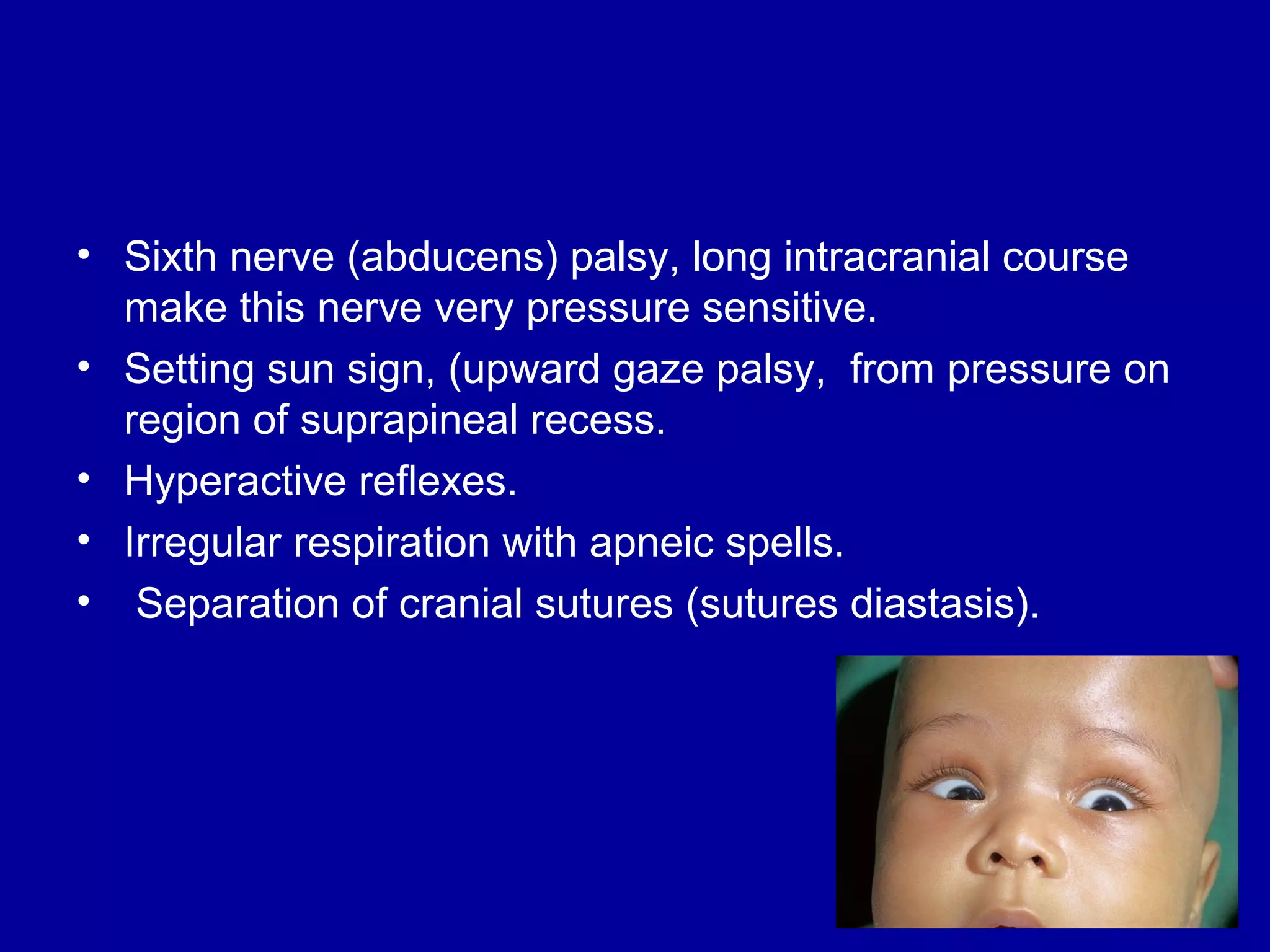 • Sixth nerve (abducens) palsy, long intracranial course make this nerve very pressure sensitive.
• Setting sun sign, (upward gaze palsy, from pressure on region of suprapineal recess.
• Hyperactive reflexes.
• Irregular respiration with apneic spells.
• Separation of cranial sutures (sutures diastasis).